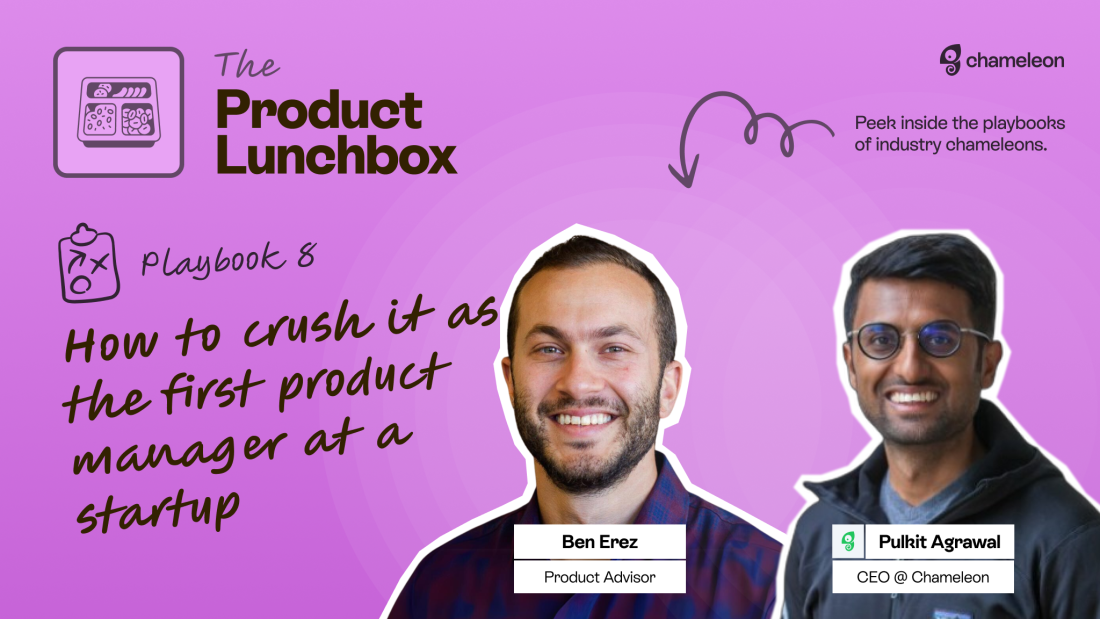 The Product Lunchbox

chameleon

Peek inside the playbooks of industry chameleons.

Playbook 8

How to crush it as the first product manager at a startup

Ben Erez
Product Advisor

Pulkit Agrawal
CEO @ Chameleon